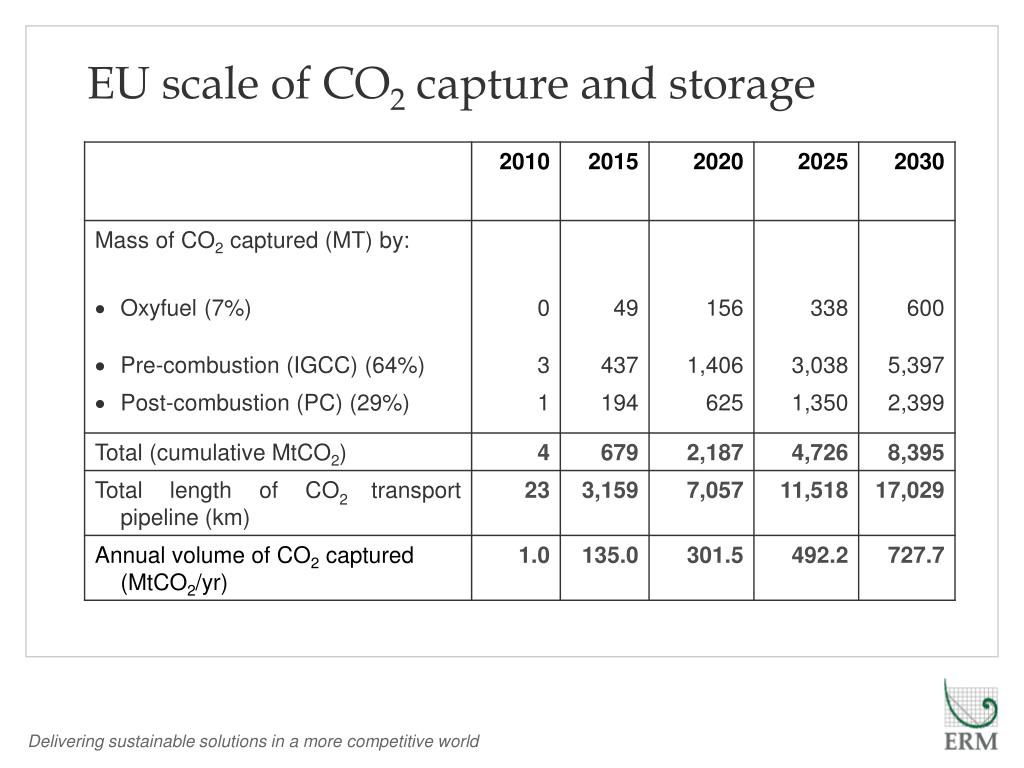 EU scale of $CO_2$ capture and storage

| | 2010 | 2015 | 2020 | 2025 | 2030 |
|---|---|---|---|---|---|
| Mass of $CO_2$ captured (MT) by: | | | | | |
| • Oxyfuel (7%) | 0 | 49 | 156 | 338 | 600 |
| • Pre-combustion (IGCC) (64%) | 3 | 437 | 1,406 | 3,038 | 5,397 |
| • Post-combustion (PC) (29%) | 1 | 194 | 625 | 1,350 | 2,399 |
| Total (cumulative $MtCO_2$) | 4 | 679 | 2,187 | 4,726 | 8,395 |
| Total length of $CO_2$ transport pipeline (km) | 23 | 3,159 | 7,057 | 11,518 | 17,029 |
| Annual volume of $CO_2$ captured ($MtCO_2$/yr) | 1.0 | 135.0 | 301.5 | 492.2 | 727.7 |

Delivering sustainable solutions in a more competitive world

ERM